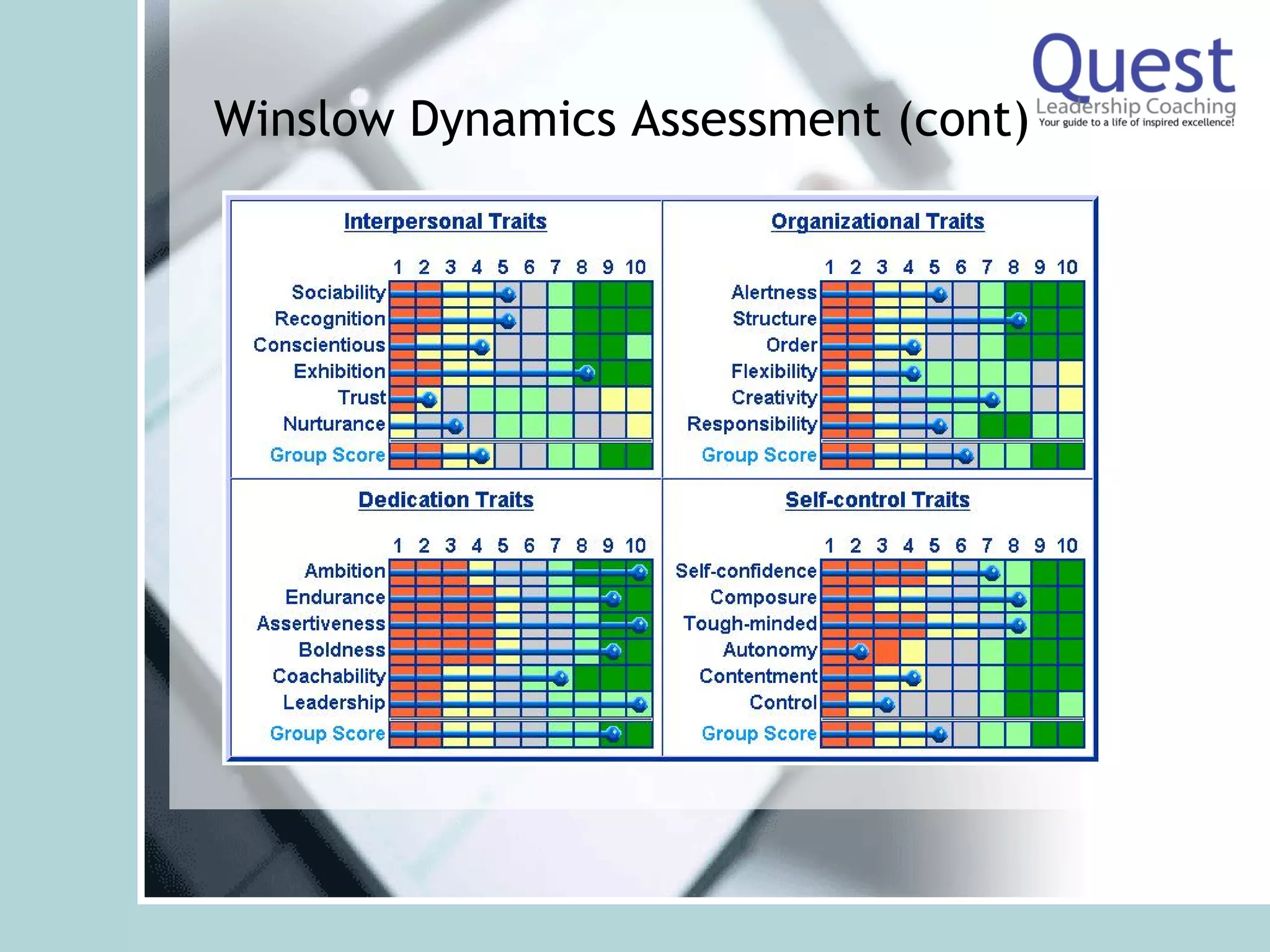 Quest
Leadership Coaching
Your guide to a life of inspired excellence!

Winslow Dynamics Assessment (cont)

Interpersonal Traits

1 2 3 4 5 6 7 8 9 10

Sociability
Recognition
Conscientious
Exhibition
Trust
Nurturance
Group Score

Organizational Traits

1 2 3 4 5 6 7 8 9 10

Alertness
Structure
Order
Flexibility
Creativity
Responsibility
Group Score

Dedication Traits

1 2 3 4 5 6 7 8 9 10

Ambition
Endurance
Assertiveness
Boldness
Coachability
Leadership
Group Score

Self-control Traits

1 2 3 4 5 6 7 8 9 10

Self-confidence
Composure
Tough-minded
Autonomy
Contentment
Control
Group Score